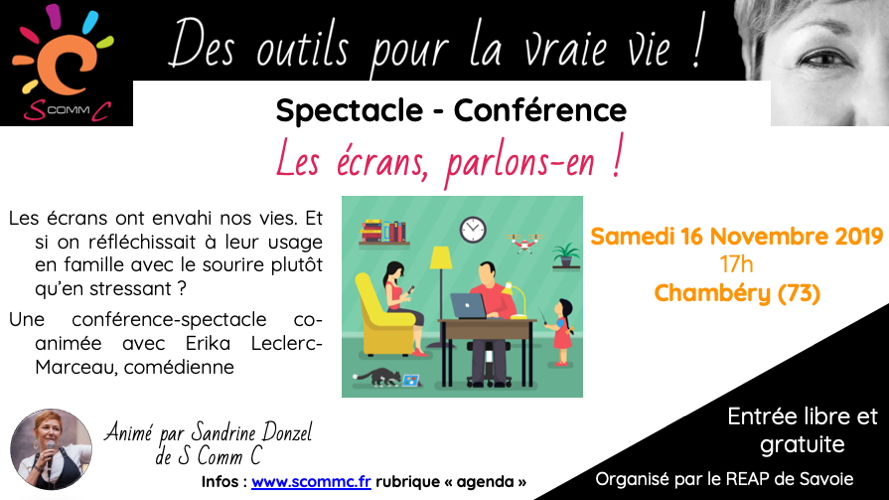 S COMM C

Des outils pour la vraie vie !

Spectacle - Conférence

Les écrans, parlons-en !

Les écrans ont envahi nos vies. Et si on réfléchissait à leur usage en famille avec le sourire plutôt qu'en stressant ?

Une conférence-spectacle co-animée avec Erika Leclerc-Marceau, comédienne

Samedi 16 Novembre 2019
17h
Chambéry (73)

Animé par Sandrine Donzel de S Comm C

Infos : www.scommc.fr rubrique « agenda »

Entrée libre et gratuite

Organisé par le REAP de Savoie